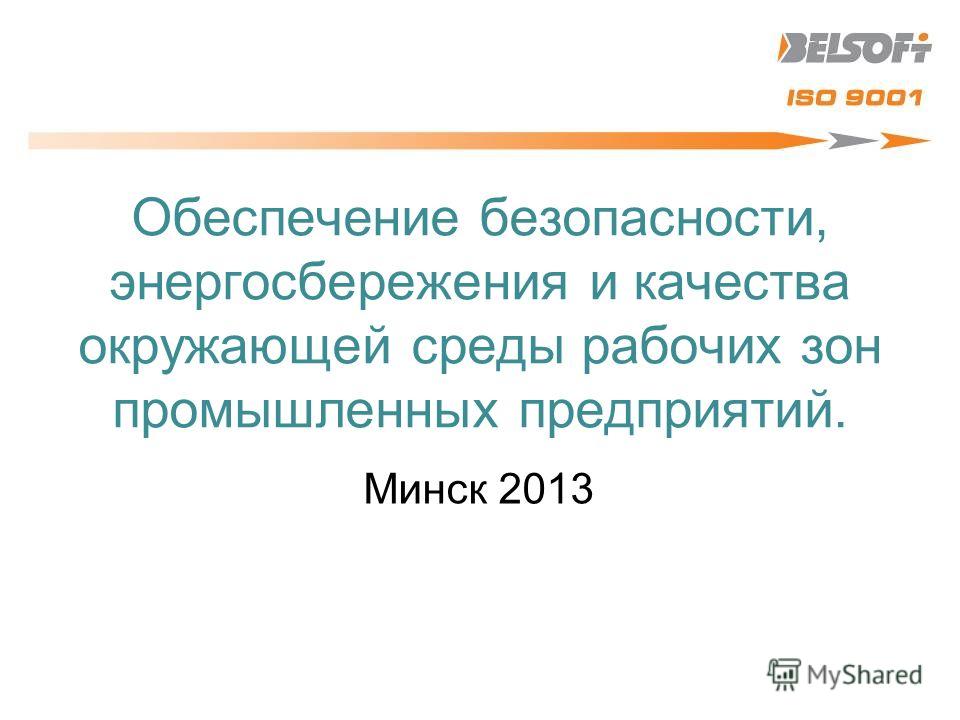 BELSOFT
ISO 9001

Обеспечение безопасности, энергосбережения и качества окружающей среды рабочих зон промышленных предприятий.

Минск 2013

MyShared